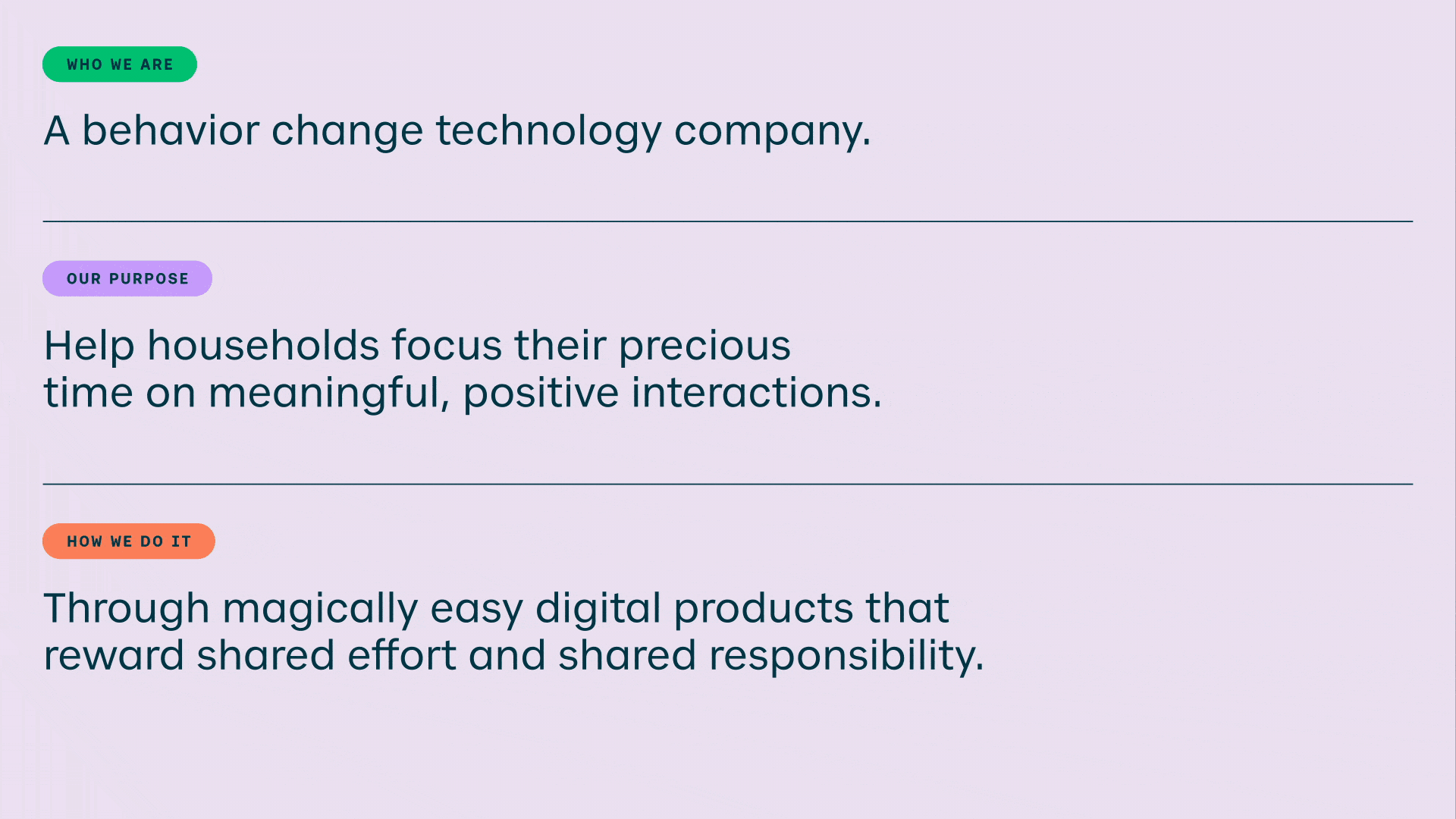 WHO WE ARE

A behavior change technology company.

OUR PURPOSE

Help households focus their precious time on meaningful, positive interactions.

HOW WE DO IT

Through magically easy digital products that reward shared effort and shared responsibility.